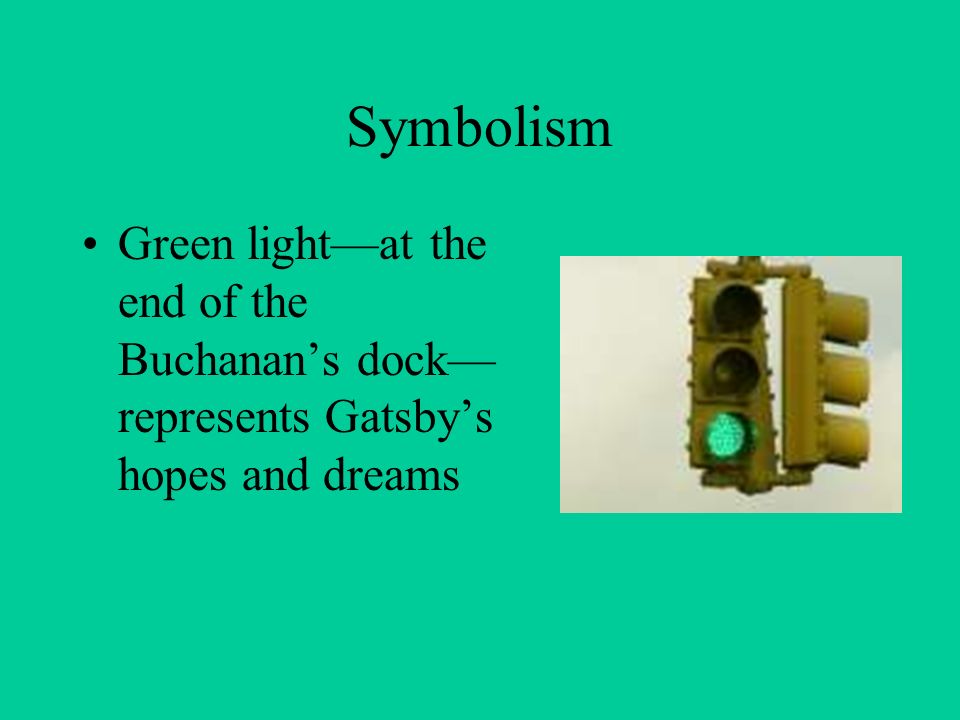 Symbolism

• Green light—at the end of the Buchanan’s dock—represents Gatsby’s hopes and dreams